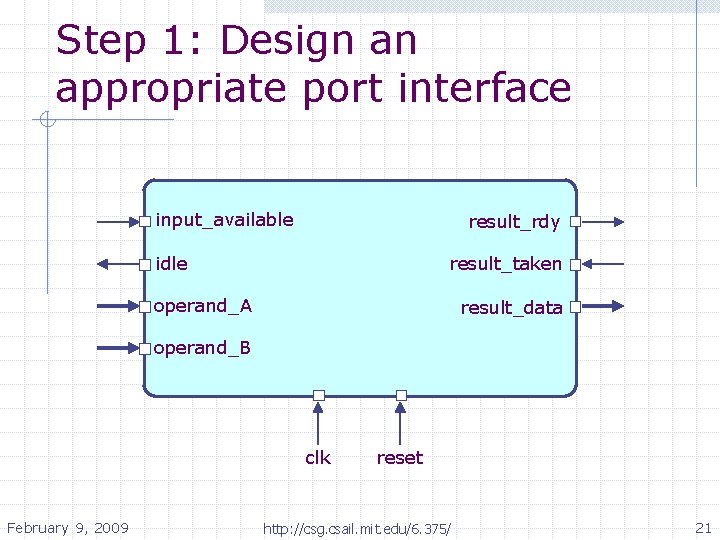 Step 1: Design an appropriate port interface

input_available
idle
operand_A
operand_B
result_rdy
result_taken
result_data
clk
reset

February 9, 2009
http://csg.csail.mit.edu/6.375/
21